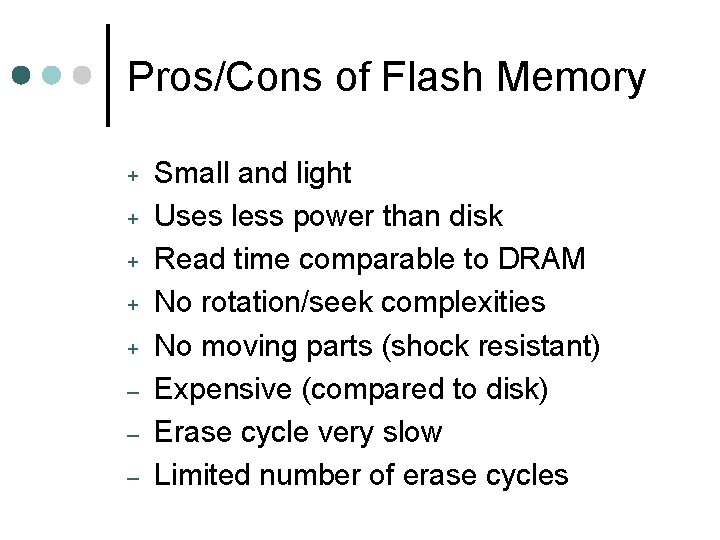 Pros/Cons of Flash Memory

+ Small and light
+ Uses less power than disk
+ Read time comparable to DRAM
+ No rotation/seek complexities
+ No moving parts (shock resistant)
– Expensive (compared to disk)
– Erase cycle very slow
– Limited number of erase cycles